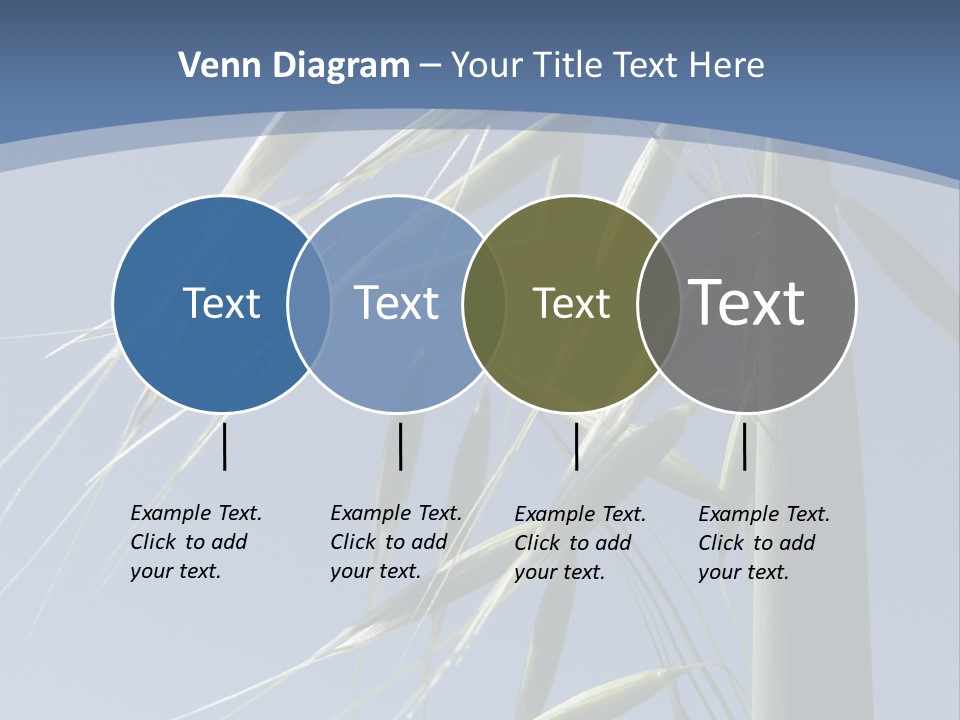 Venn Diagram – Your Title Text Here

Text

Text

Text

Text

Example Text. Click to add your text.

Example Text. Click to add your text.

Example Text. Click to add your text.

Example Text. Click to add your text.